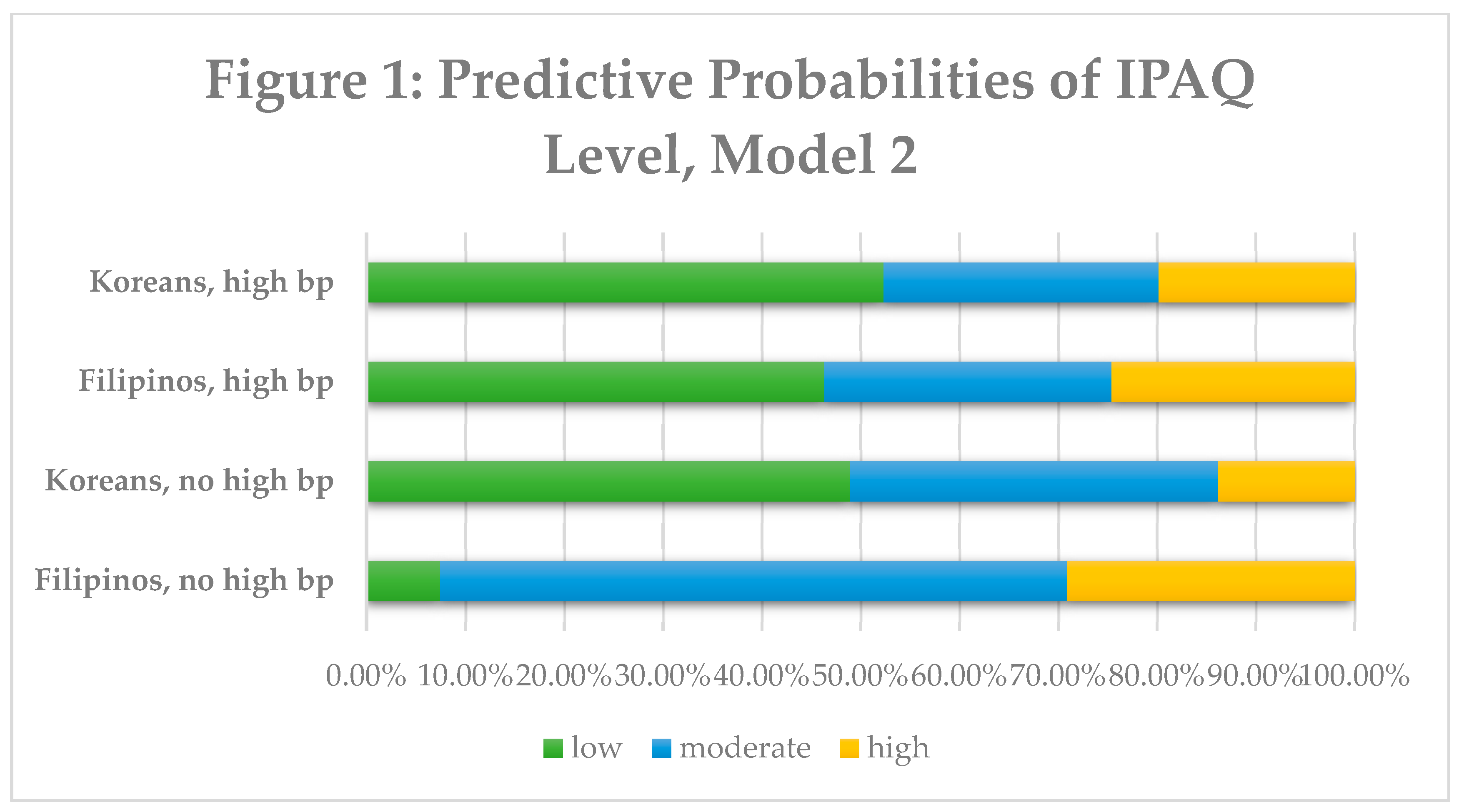 Figure 1: Predictive Probabilities of IPAQ Level, Model 2

Koreans, high bp
Filipinos, high bp
Koreans, no high bp
Filipinos, no high bp

0.00% 10.00% 20.00% 30.00% 40.00% 50.00% 60.00% 70.00% 80.00% 90.00% 100.00%

low moderate high